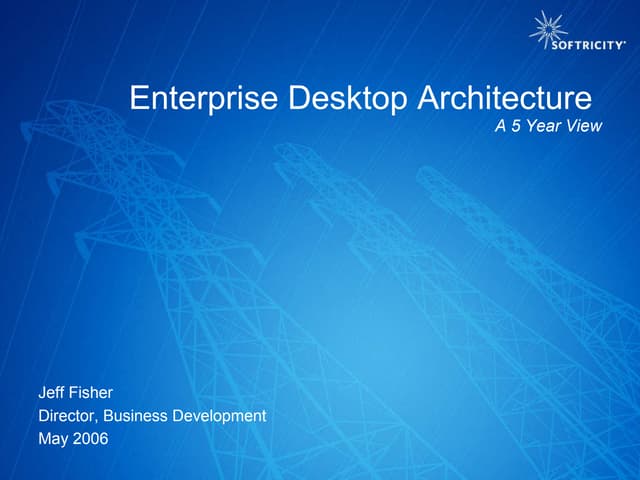 SOFTRICITY®

Enterprise Desktop Architecture

A 5 Year View

Jeff Fisher
Director, Business Development
May 2006